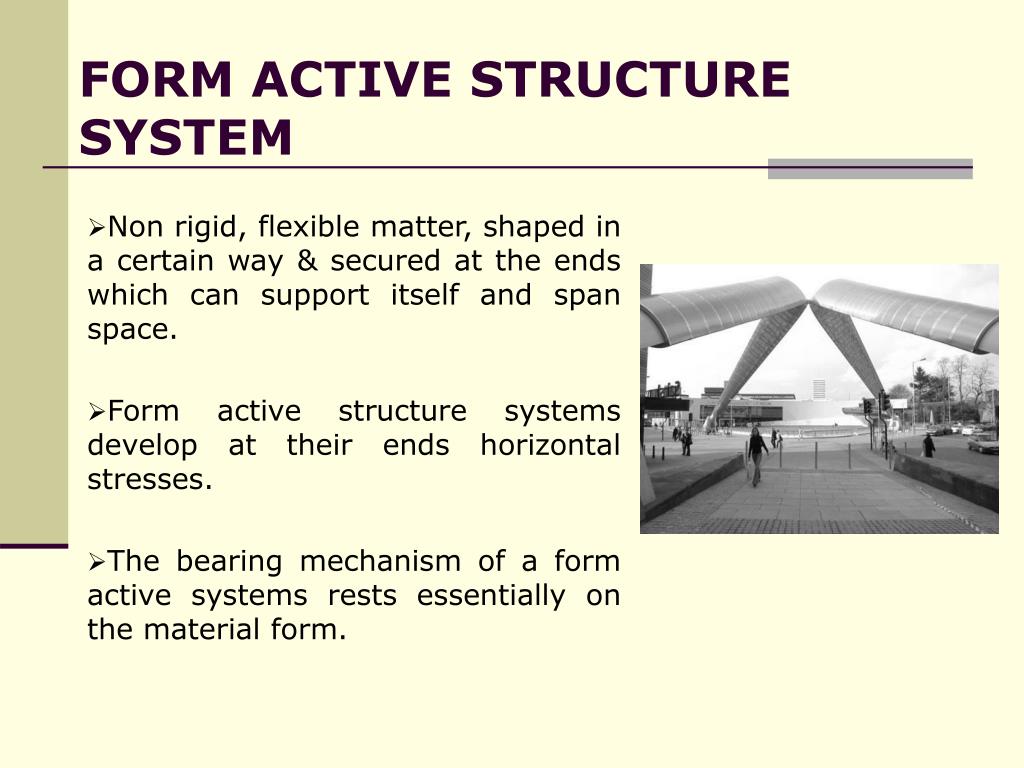 FORM ACTIVE STRUCTURE SYSTEM

➢Non rigid, flexible matter, shaped in a certain way & secured at the ends which can support itself and span space.

➢Form active structure systems develop at their ends horizontal stresses.

➢The bearing mechanism of a form active systems rests essentially on the material form.